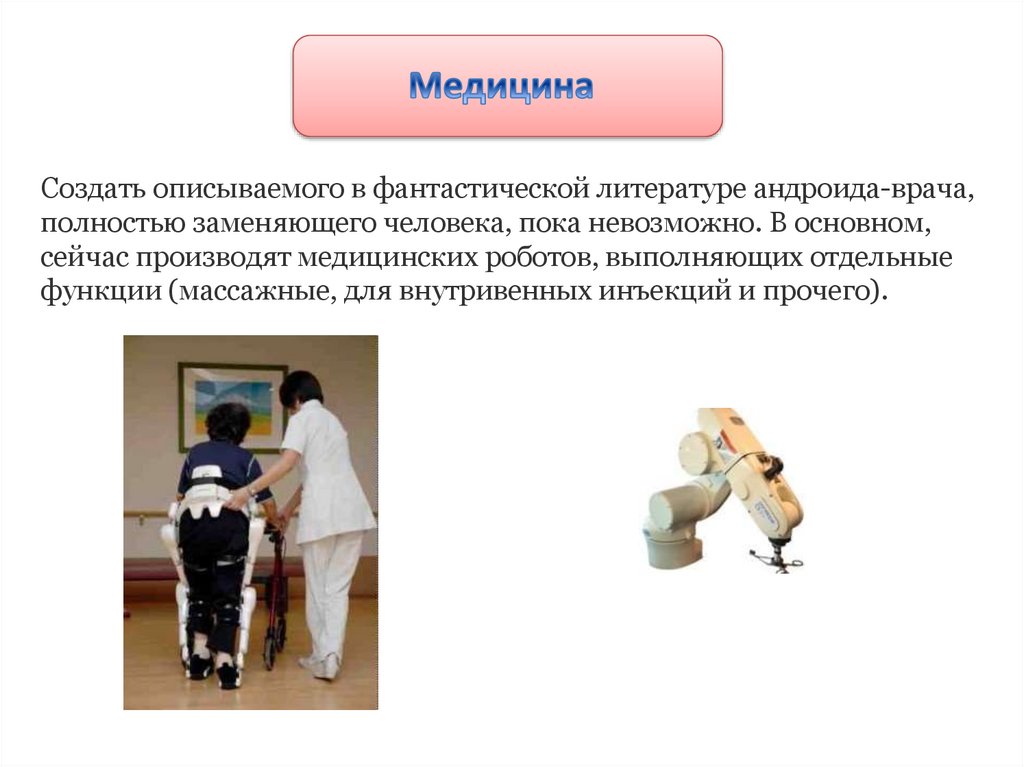 Медицина

Создать описываемого в фантастической литературе андроида-врача, полностью заменяющего человека, пока невозможно. В основном, сейчас производят медицинских роботов, выполняющих отдельные функции (массажные, для внутривенных инъекций и прочего).